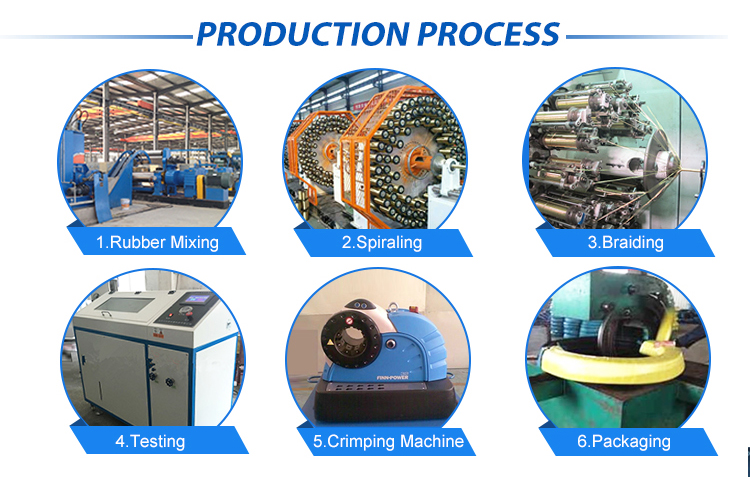 PRODUCTION PROCESS

1.Rubber Mixing

2.Spiraling

3.Braiding

4.Testing

FINN-POWER

5.Crimping Machine

6.Packaging